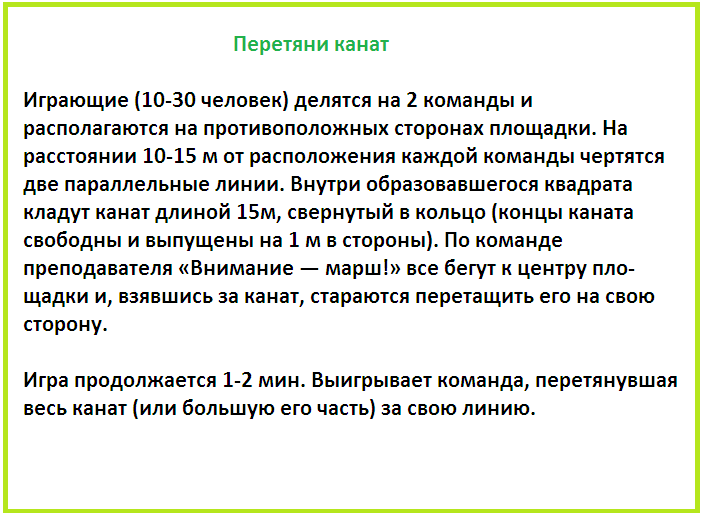 Перетяни канат

Играющие (10-30 человек) делятся на 2 команды и располагаются на противоположных сторонах площадки. На расстоянии 10-15 м от расположения каждой команды чертятся две параллельные линии. Внутри образовавшегося квадрата кладут канат длиной 15м, свернутый в кольцо (концы каната свободны и выпущены на 1 м в стороны). По команде преподавателя «Внимание — марш!» все бегут к центру площадки и, взявшись за канат, стараются перетащить его на свою сторону.

Игра продолжается 1-2 мин. Выигрывает команда, перетянувшая весь канат (или большую его часть) за свою линию.